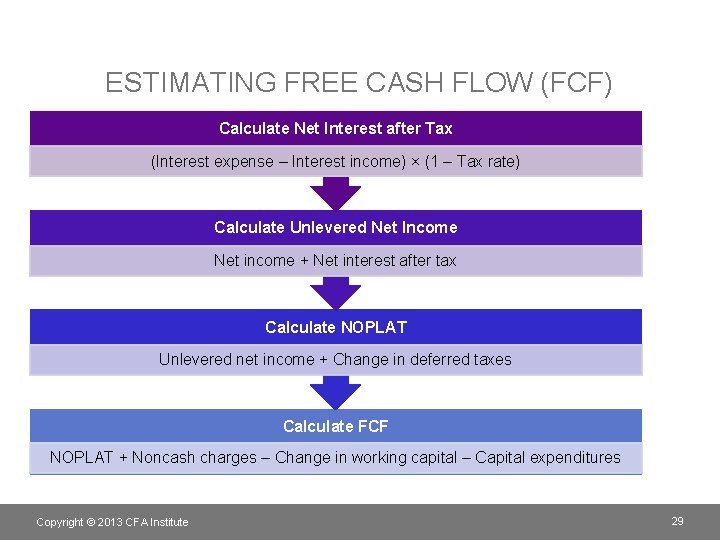 ESTIMATING FREE CASH FLOW (FCF)

Calculate Net Interest after Tax

(Interest expense – Interest income) × (1 – Tax rate)

Calculate Unlevered Net Income

Net income + Net interest after tax

Calculate NOPLAT

Unlevered net income + Change in deferred taxes

Calculate FCF

NOPLAT + Noncash charges – Change in working capital – Capital expenditures

Copyright © 2013 CFA Institute

29